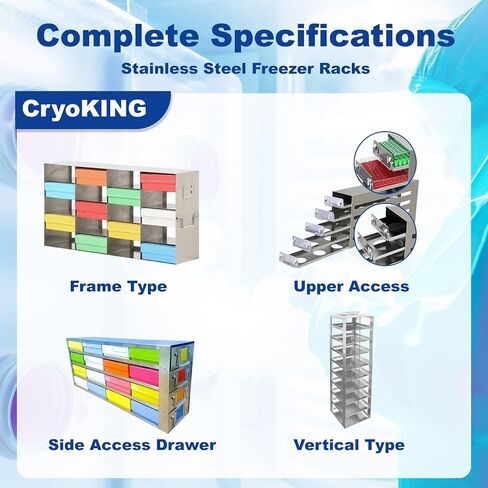 Complete Specifications

Stainless Steel Freezer Racks

CryoKING

Frame Type

Upper Access

Side Access Drawer

Vertical Type